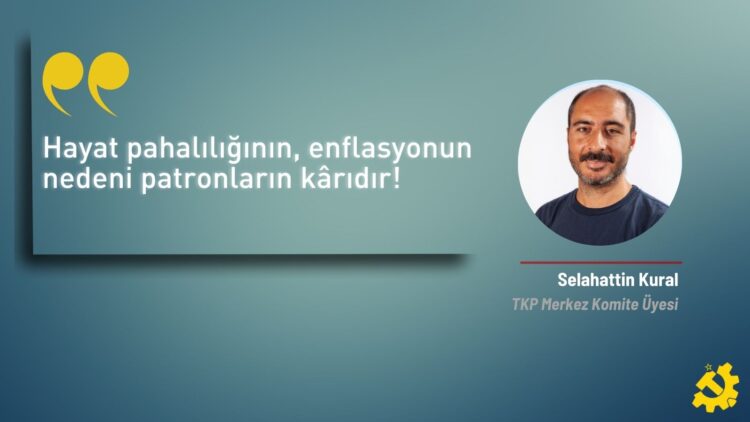 Hayat pahalılığının, enflasyonun nedeni patronların kârıdır!

Selahattin Kural
TKP Merkez Komite Üyesi